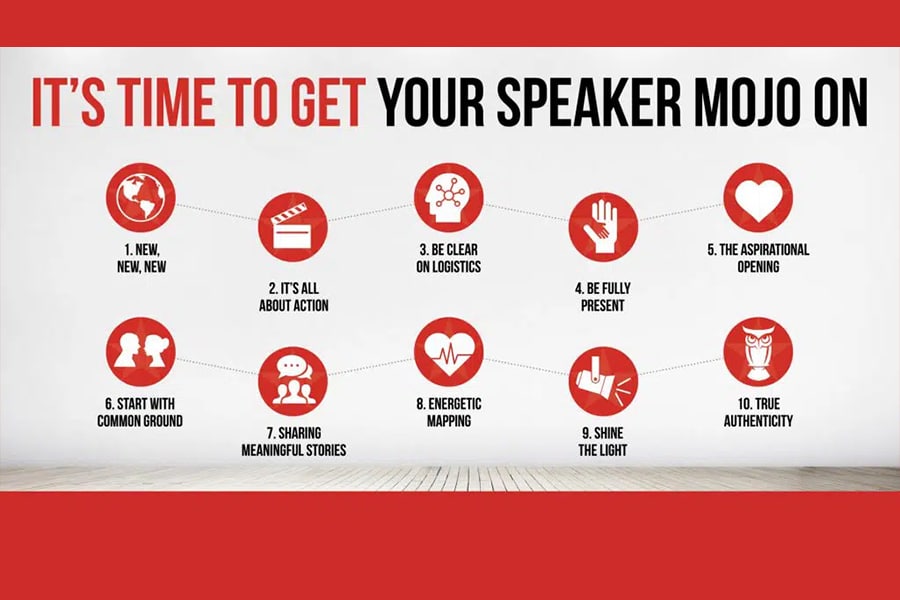 IT'S TIME TO GET YOUR SPEAKER MOJO ON

1. NEW, NEW, NEW

2. IT'S ALL ABOUT ACTION

3. BE CLEAR ON LOGISTICS

4. BE FULLY PRESENT

5. THE ASPIRATIONAL OPENING

6. START WITH COMMON GROUND

7. SHARING MEANINGFUL STORIES

8. ENERGETIC MAPPING

9. SHINE THE LIGHT

10. TRUE AUTHENTICITY